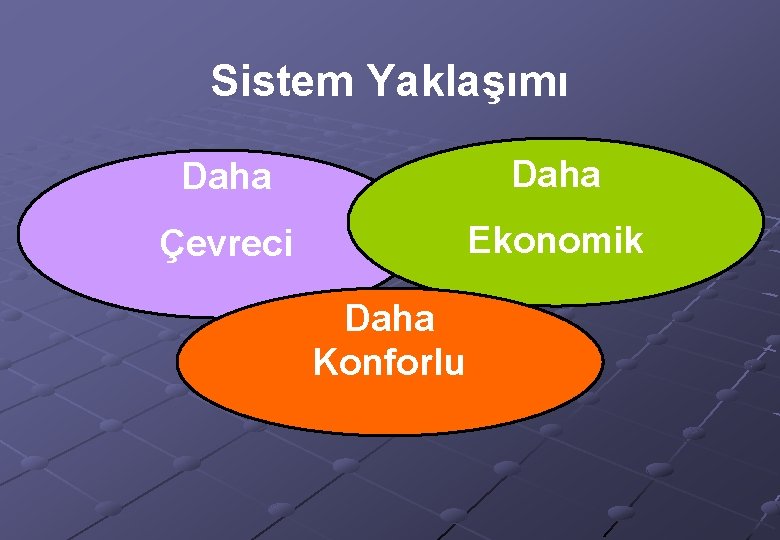 Sistem Yaklaşımı

Daha

Çevreci

Daha

Ekonomik

Daha
Konforlu